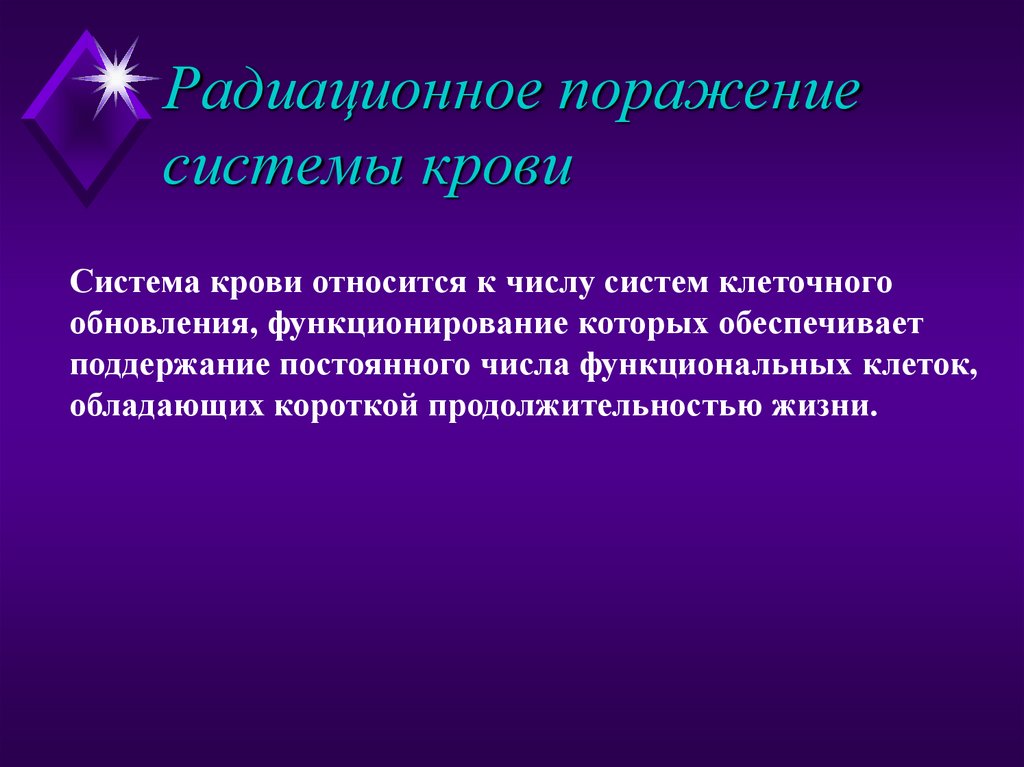 Радиационное поражение системы крови

Система крови относится к числу систем клеточного обновления, функционирование которых обеспечивает поддержание постоянного числа функциональных клеток, обладающих короткой продолжительностью жизни.